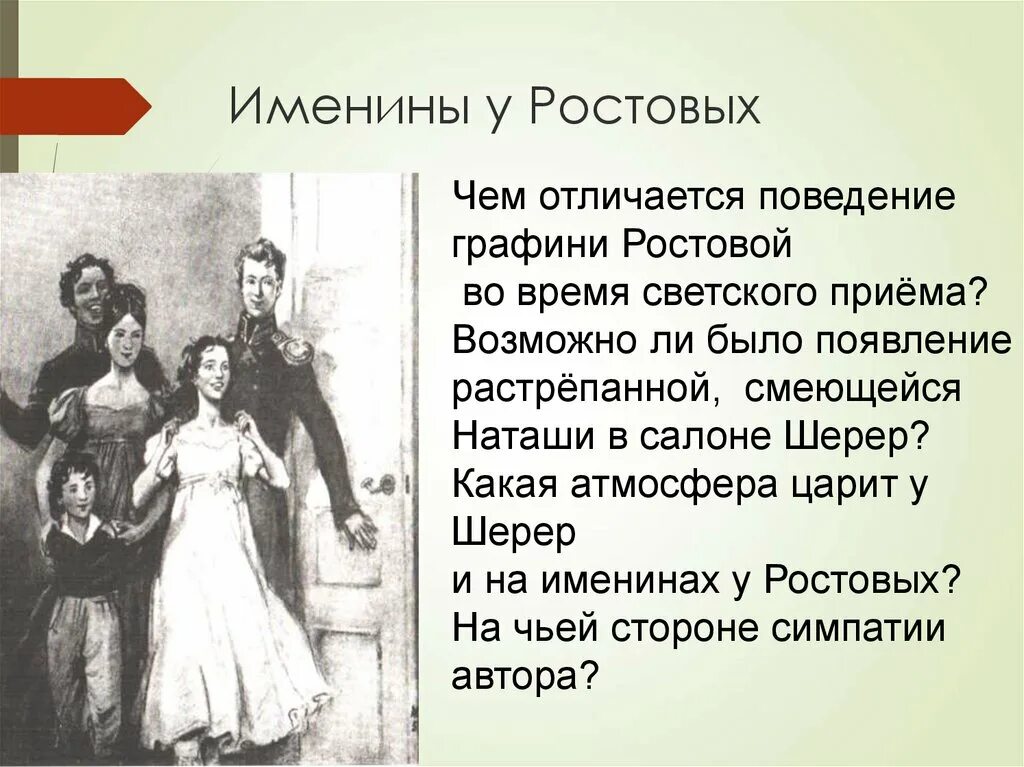 Именины у Ростовых

Чем отличается поведение графини Ростовой во время светского приёма? Возможно ли было появление растрёпанной, смеющейся Наташи в салоне Шерер? Какая атмосфера царит у Шерер и на именинах у Ростовых? На чьей стороне симпатии автора?